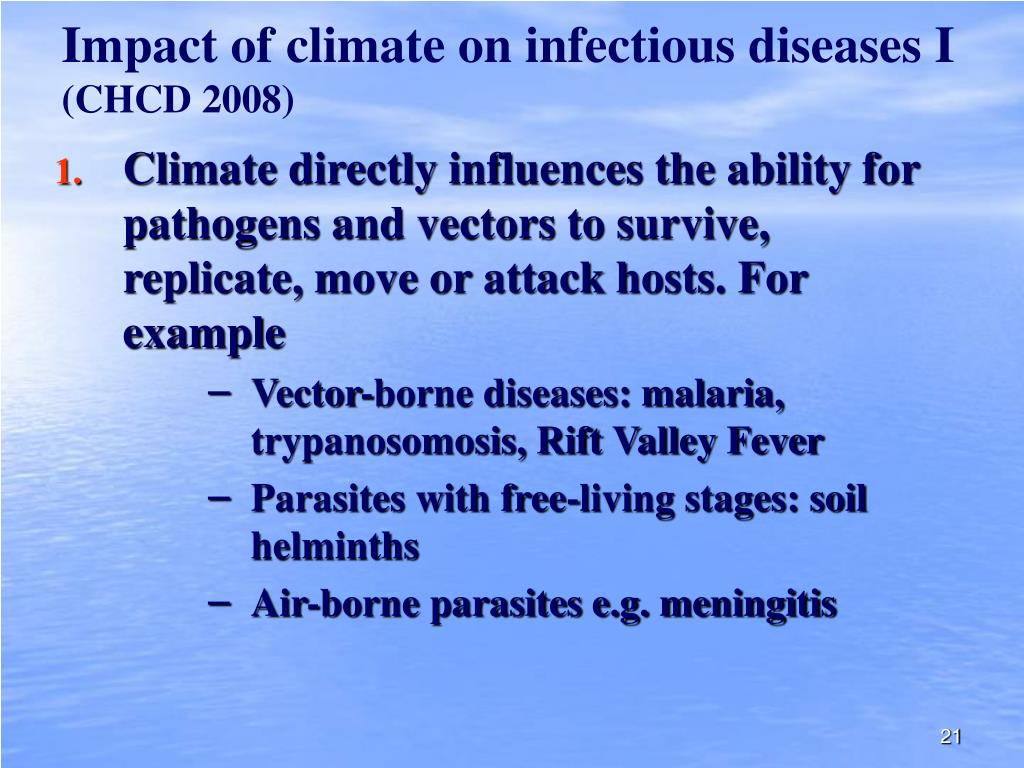 Impact of climate on infectious diseases I
(CHCD 2008)

1. Climate directly influences the ability for pathogens and vectors to survive, replicate, move or attack hosts. For example

– Vector-borne diseases: malaria, trypanosomosis, Rift Valley Fever

– Parasites with free-living stages: soil helminths

– Air-borne parasites e.g. meningitis

21